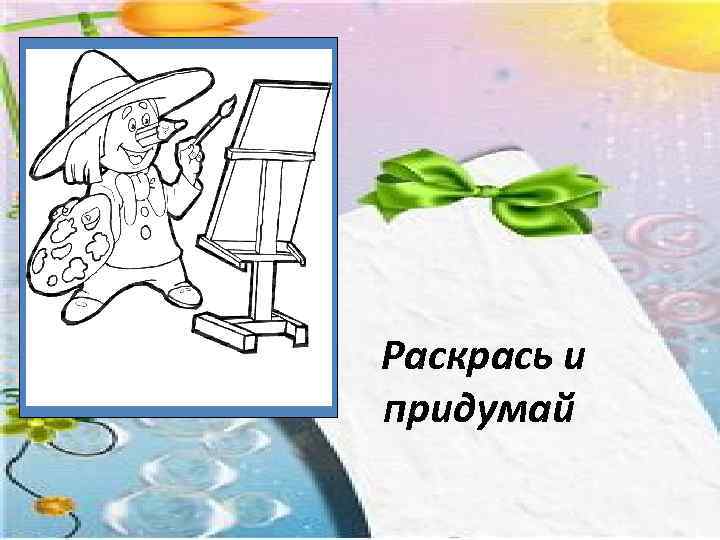 Раскрась и придумай